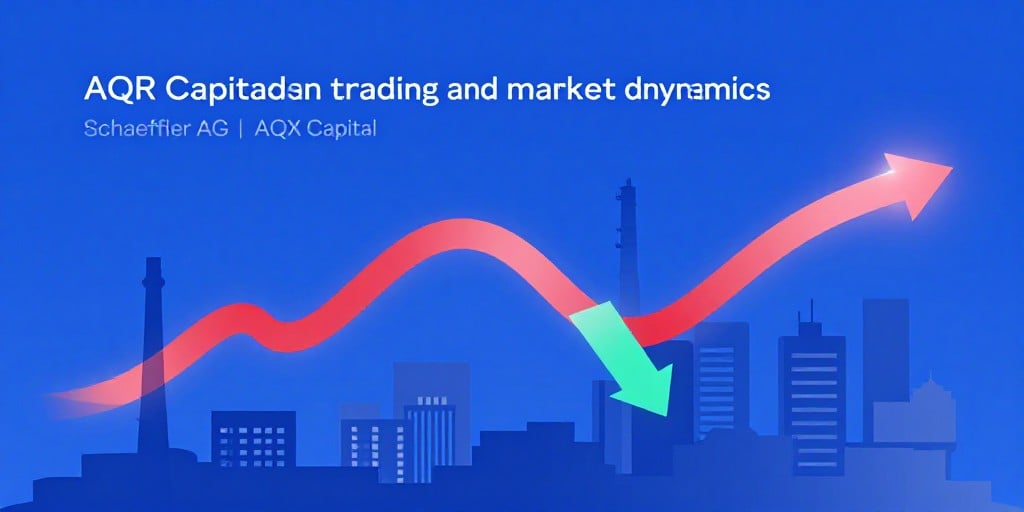 AQR Capitadan trading and market dnynamics

Schaeffler AG | AQX Capital